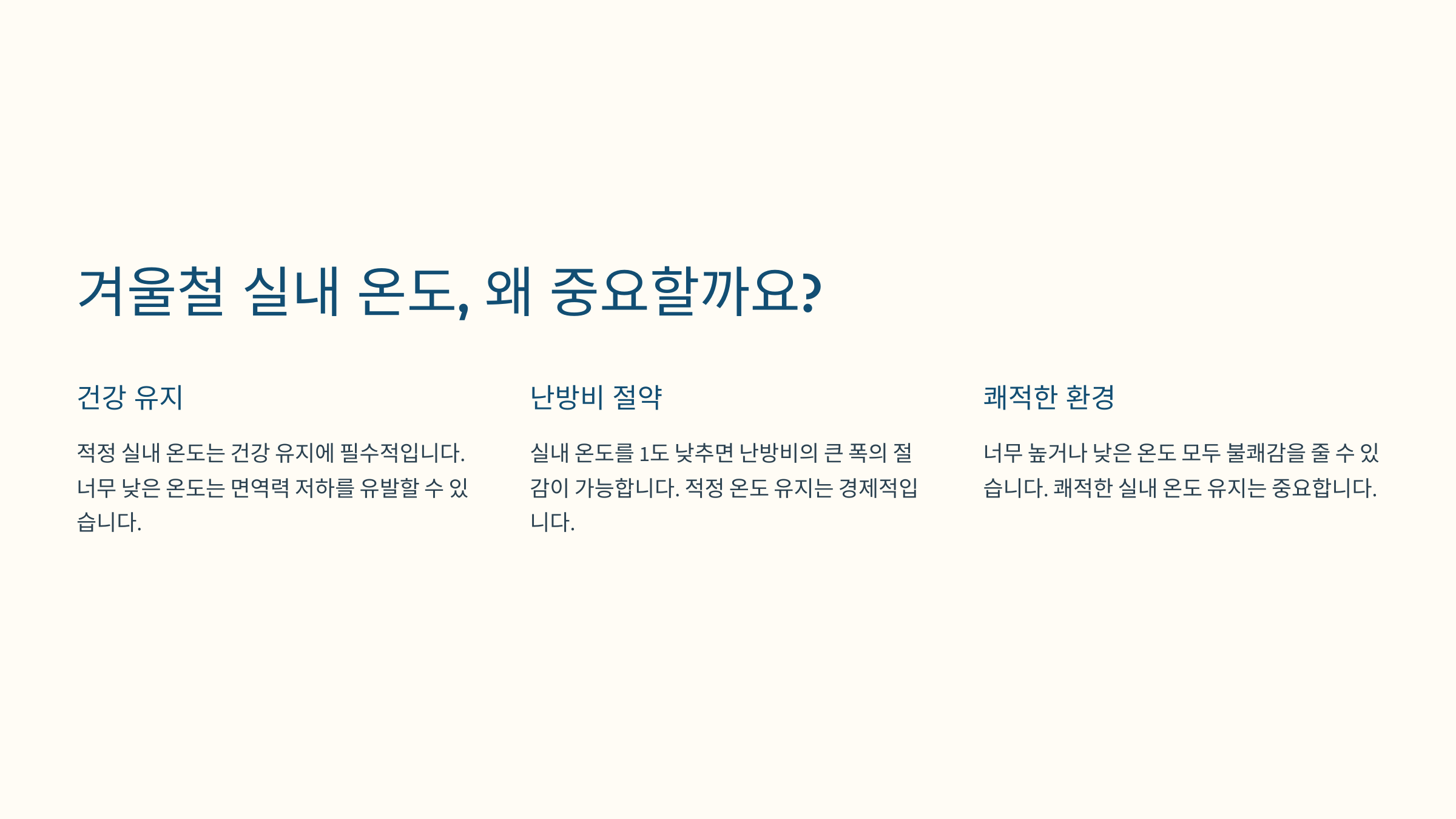 겨울철 실내 온도, 왜 중요할까요?

건강 유지

적정 실내 온도는 건강 유지에 필수적입니다. 너무 낮은 온도는 면역력 저하를 유발할 수 있습니다.

난방비 절약

실내 온도를 1도 낮추면 난방비의 큰 폭의 절감이 가능합니다. 적정 온도 유지는 경제적입니다.

쾌적한 환경

너무 높거나 낮은 온도 모두 불쾌감을 줄 수 있습니다. 쾌적한 실내 온도 유지는 중요합니다.